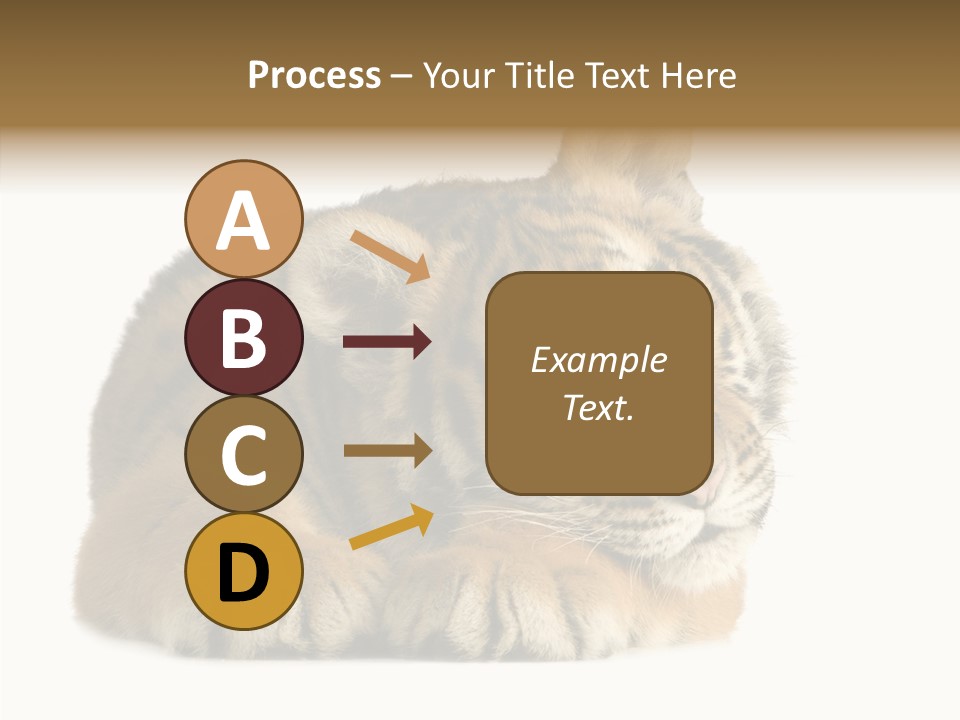 Process – Your Title Text Here

A

B

C

D

Example Text.